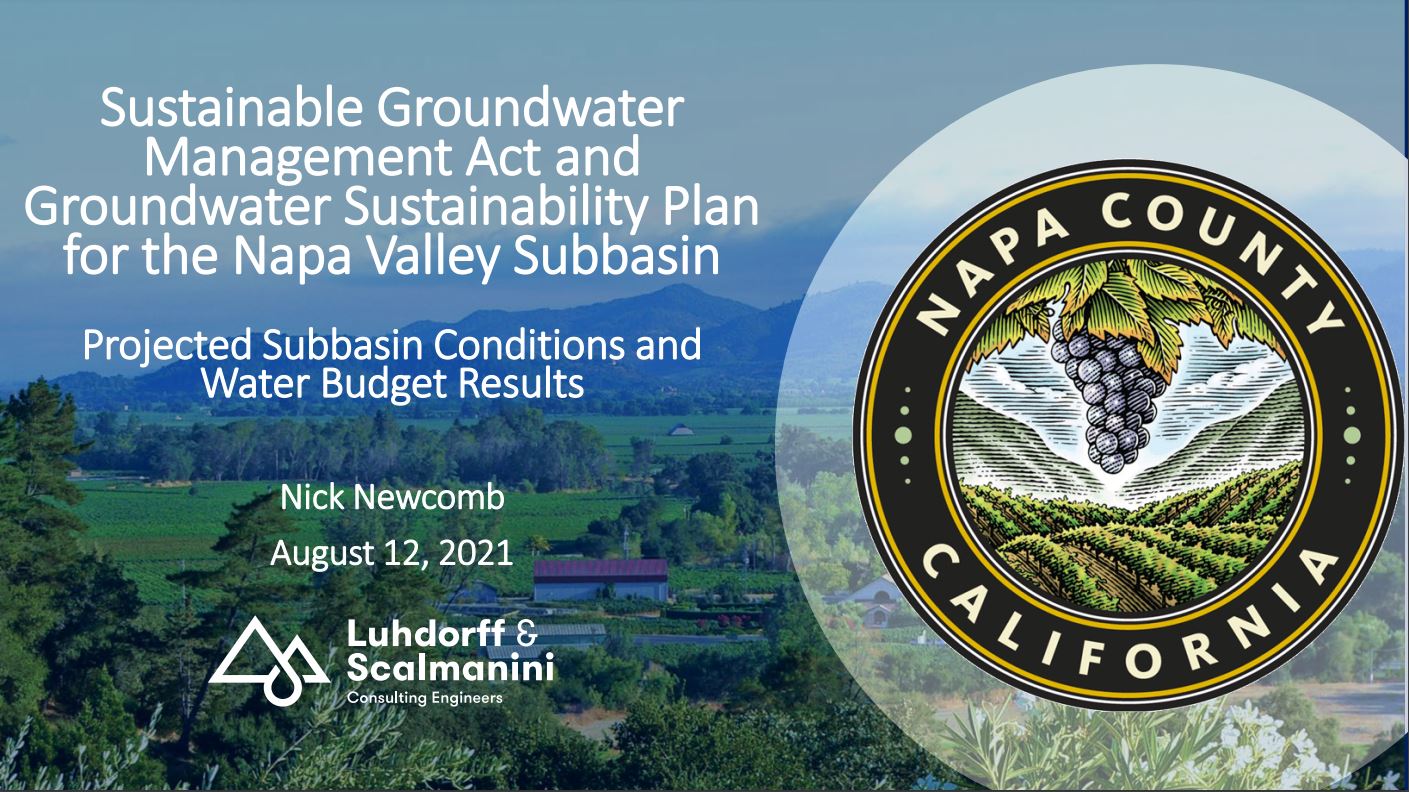 Sustainable Groundwater Management Act and Groundwater Sustainability Plan for the Napa Valley Subbasin

Projected Subbasin Conditions and Water Budget Results

Nick Newcomb

August 12, 2021

Luhdorff & Scalmanini
Consulting Engineers

NAPA COUNTY
CALIFORNIA